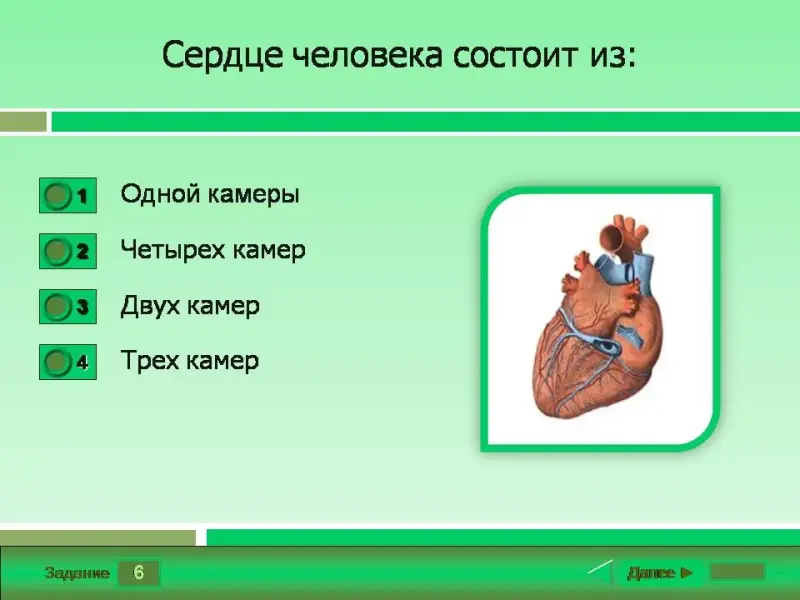 Сердце человека состоит из:

1 Одной камеры

2 Четырех камер

3 Двух камер

4 Трех камер

Задание 6

Далее ►